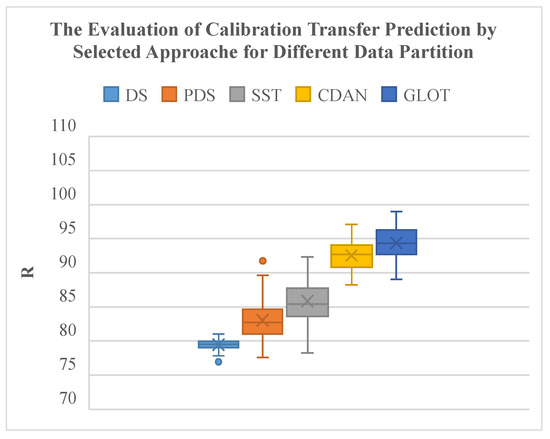 The Evaluation of Calibration Transfer Prediction by Selected Approache for Different Data Partition

DS PDS SST CDAN GLOT

110
105
100
95
90
85
80
75
70

R